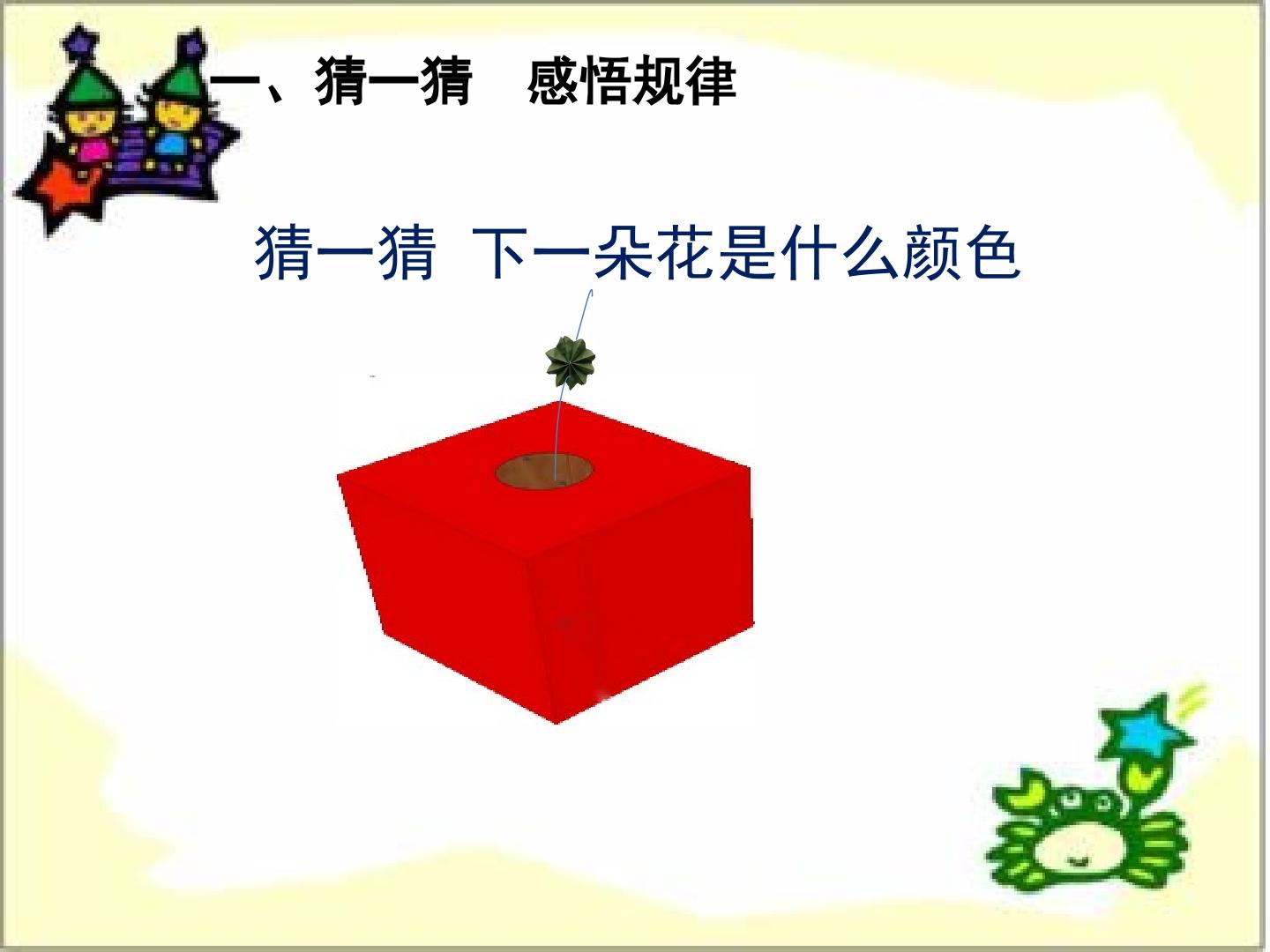 一、猜一猜　感悟规律

猜一猜 下一朵花是什么颜色